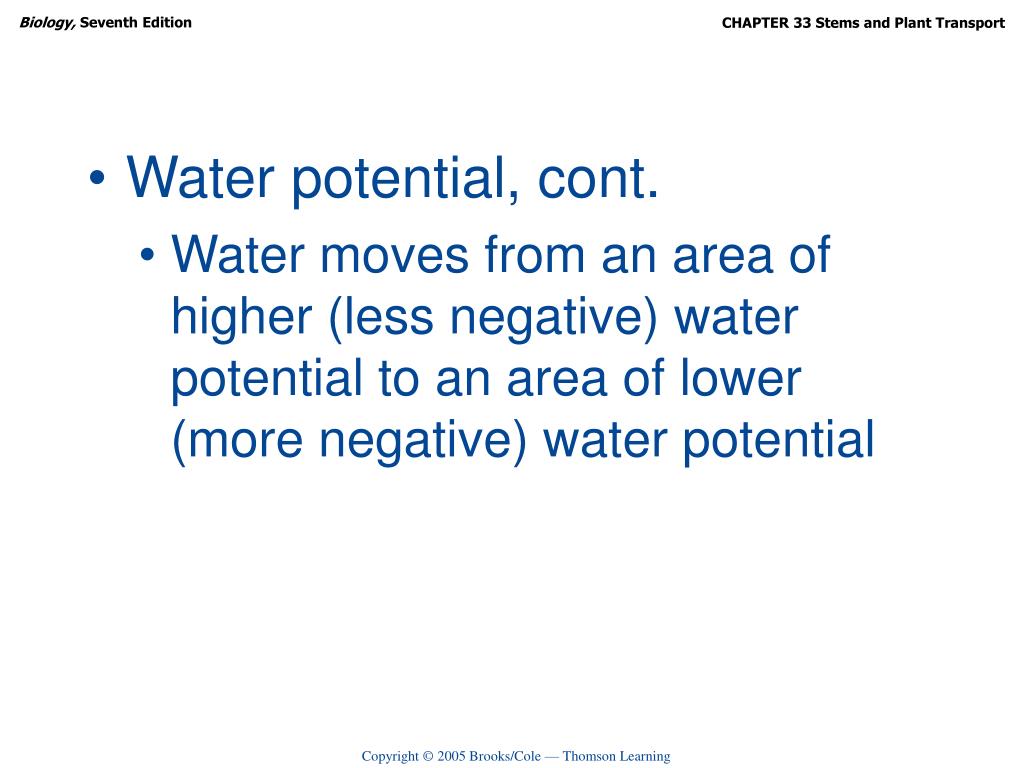 Biology, Seventh Edition

CHAPTER 33 Stems and Plant Transport

• Water potential, cont.

• Water moves from an area of higher (less negative) water potential to an area of lower (more negative) water potential

Copyright © 2005 Brooks/Cole — Thomson Learning